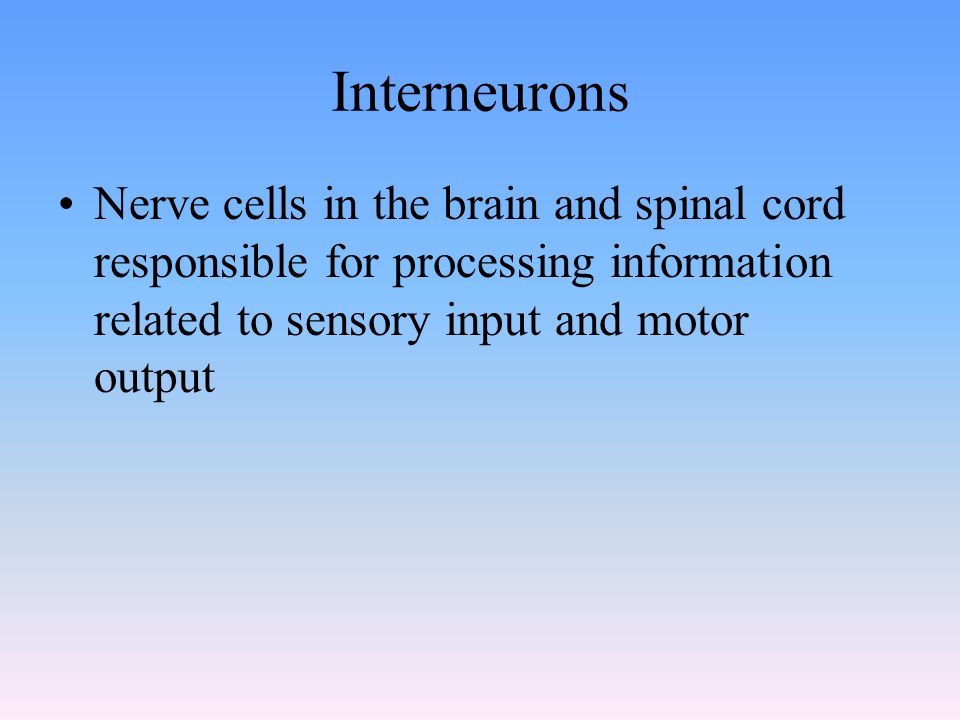 Interneurons

• Nerve cells in the brain and spinal cord responsible for processing information related to sensory input and motor output